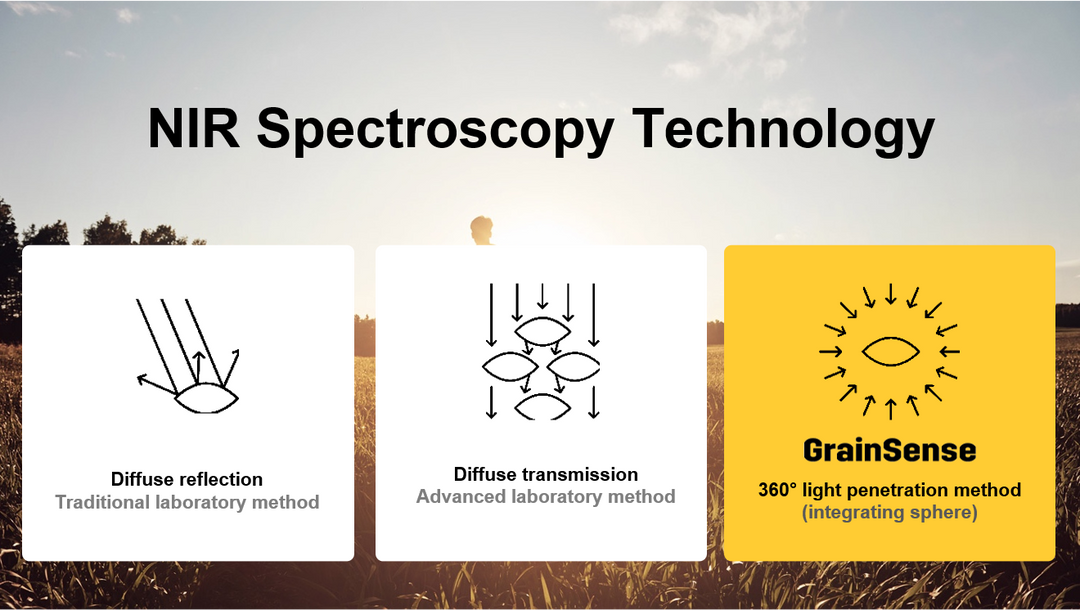 NIR Spectroscopy Technology

Diffuse reflection
Traditional laboratory method

Diffuse transmission
Advanced laboratory method

GrainSense
360° light penetration method
(integrating sphere)